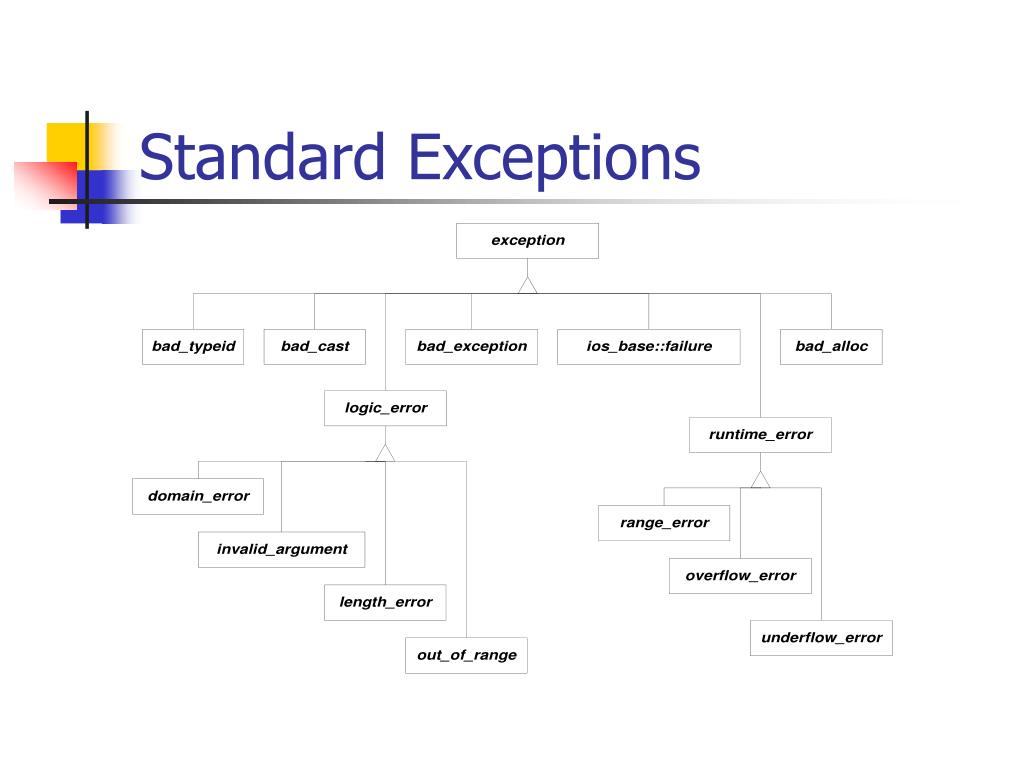 Standard Exceptions

exception

bad_typeid

bad_cast

bad_exception

ios_base::failure

bad_alloc

logic_error

runtime_error

domain_error

invalid_argument

length_error

out_of_range

range_error

overflow_error

underflow_error